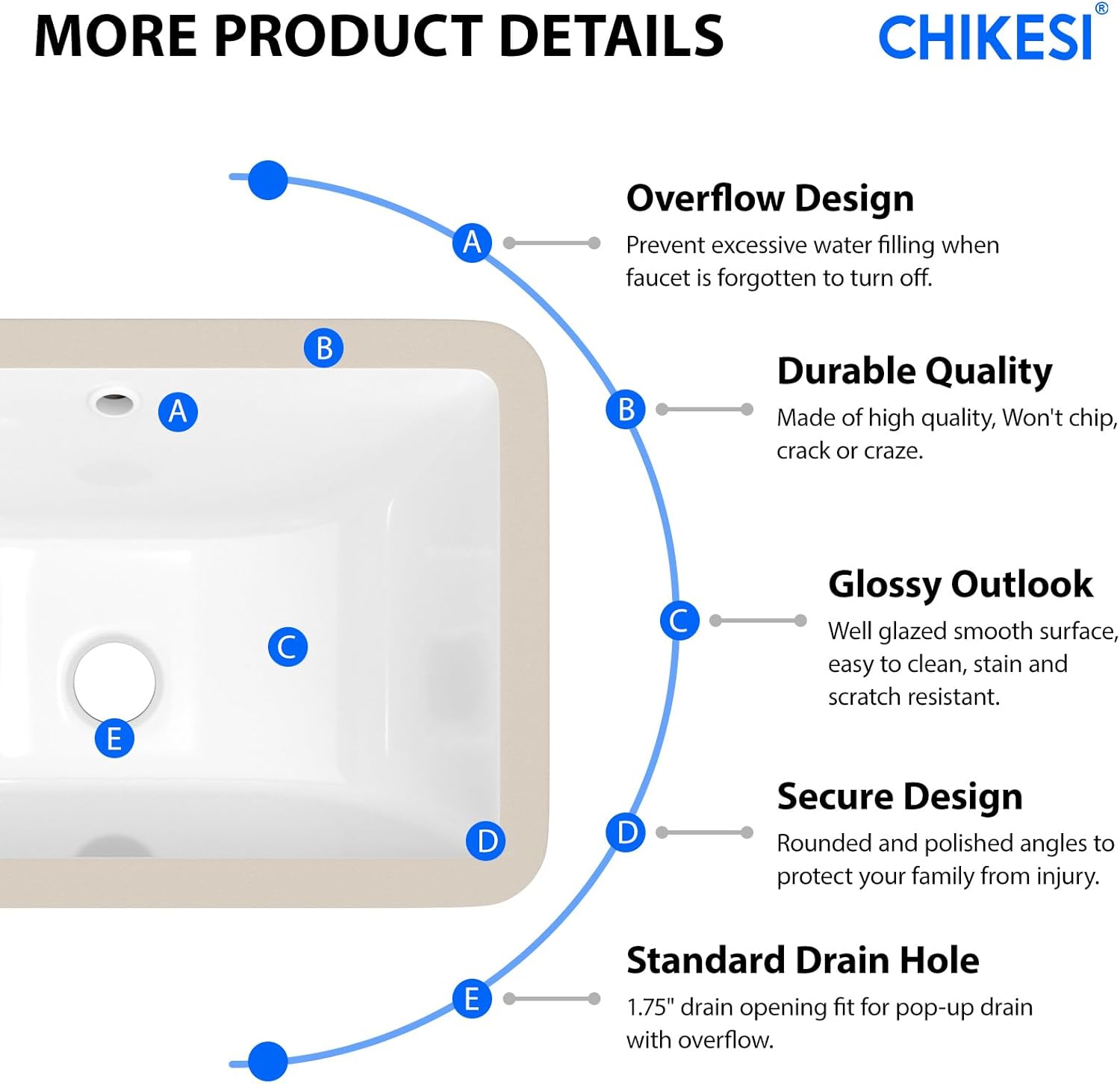 MORE PRODUCT DETAILS

CHIKESI®

B

A

C

E

D

A

Overflow Design

Prevent excessive water filling when faucet is forgotten to turn off.

B

Durable Quality

Made of high quality, Won't chip, crack or craze.

C

Glossy Outlook

Well glazed smooth surface, easy to clean, stain and scratch resistant.

D

Secure Design

Rounded and polished angles to protect your family from injury.

E

Standard Drain Hole

1.75" drain opening fit for pop-up drain with overflow.